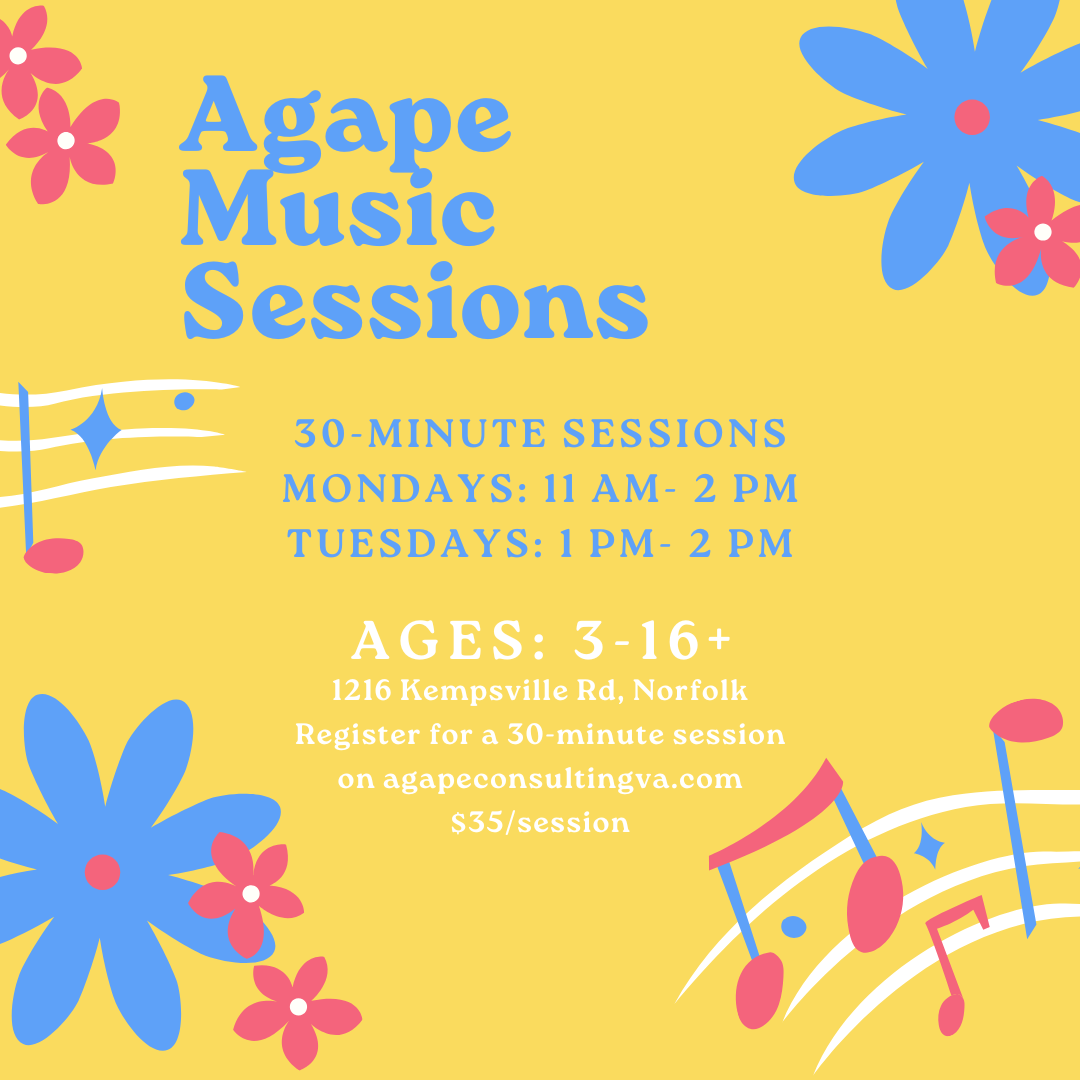 Agape Music Sessions

30-MINUTE SESSIONS
MONDAYS: 11 AM- 2 PM
TUESDAYS: 1 PM- 2 PM

AGES: 3-16+
1216 Kempsville Rd, Norfolk
Register for a 30-minute session on agapeconsultingva.com
$35/session